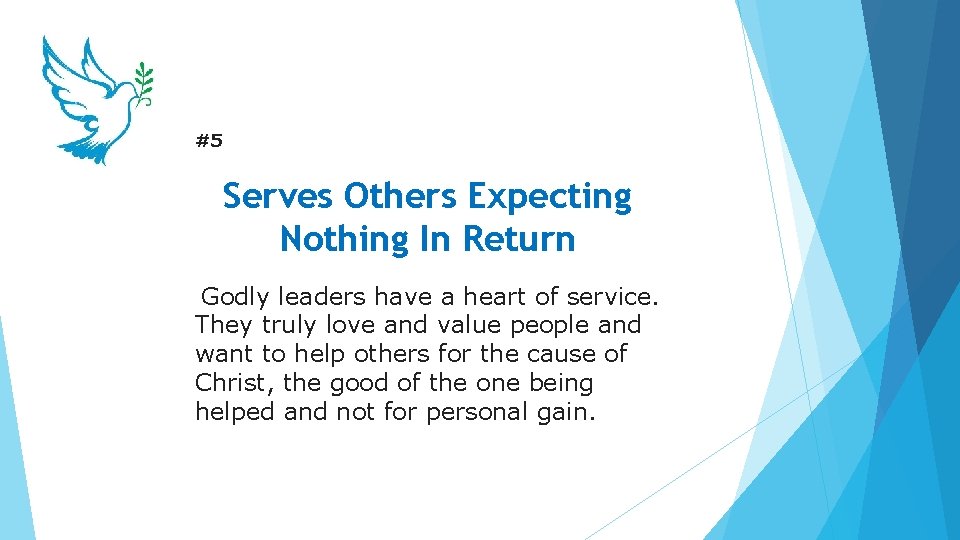 #5

Serves Others Expecting Nothing In Return

Godly leaders have a heart of service. They truly love and value people and want to help others for the cause of Christ, the good of the one being helped and not for personal gain.